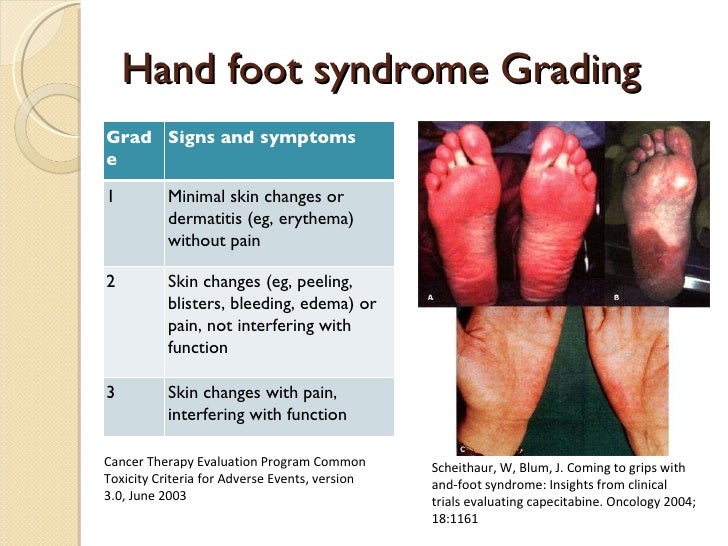 Hand foot syndrome Grading

| Grade | Signs and symptoms |
|---|---|
| 1 | Minimal skin changes or dermatitis (eg, erythema) without pain |
| 2 | Skin changes (eg, peeling, blisters, bleeding, edema) or pain, not interfering with function |
| 3 | Skin changes with pain, interfering with function |

Cancer Therapy Evaluation Program Common Toxicity Criteria for Adverse Events, version 3.0, June 2003

A

B

C

Scheithaur, W, Blum, J. Coming to grips with and-foot syndrome: Insights from clinical trials evaluating capecitabine. Oncology 2004; 18:1161